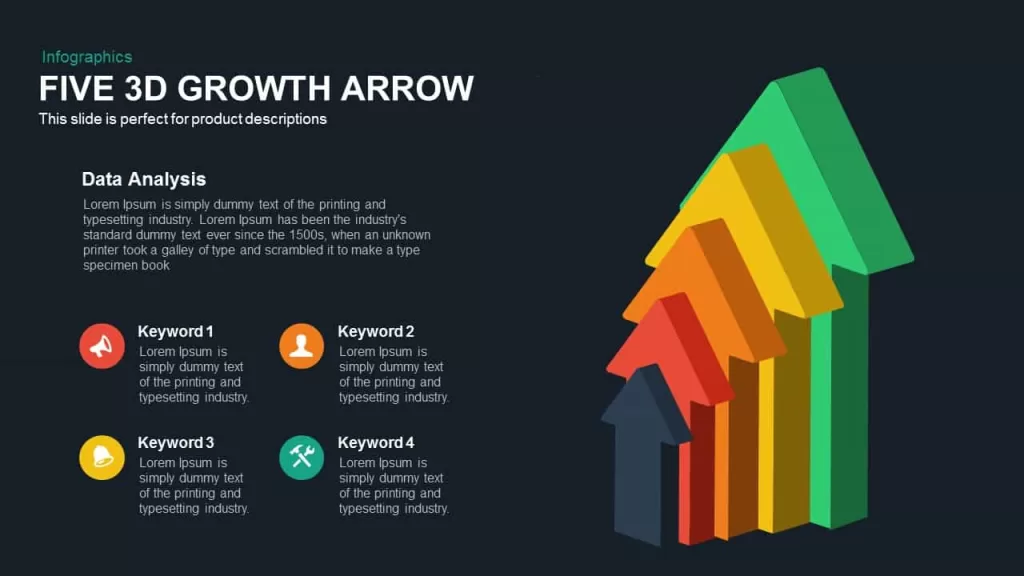 Infographics

FIVE 3D GROWTH ARROW

This slide is perfect for product descriptions

Data Analysis

Lorem Ipsum is simply dummy text of the printing and typesetting industry. Lorem Ipsum has been the industry's standard dummy text ever since the 1500s, when an unknown printer took a galley of type and scrambled it to make a type specimen book

Keyword 1

Lorem Ipsum is simply dummy text of the printing and typesetting industry.

Keyword 2

Lorem Ipsum is simply dummy text of the printing and typesetting industry.

Keyword 3

Lorem Ipsum is simply dummy text of the printing and typesetting industry.

Keyword 4

Lorem Ipsum is simply dummy text of the printing and typesetting industry.